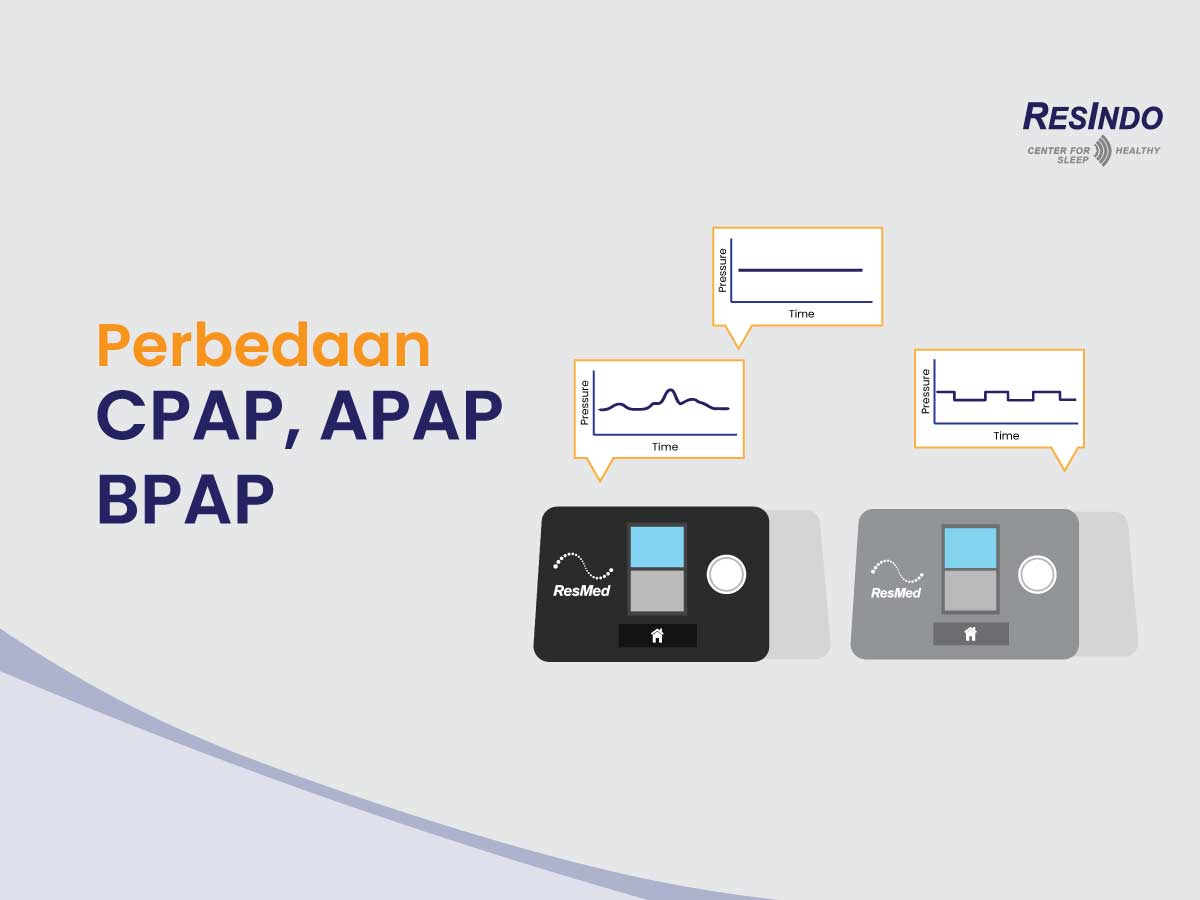 RESINDO
CENTER FOR HEALTHY SLEEP

Perbedaan
CPAP, APAP
BPAP

Pressure
Time

Pressure
Time

Pressure
Time

ResMed

ResMed